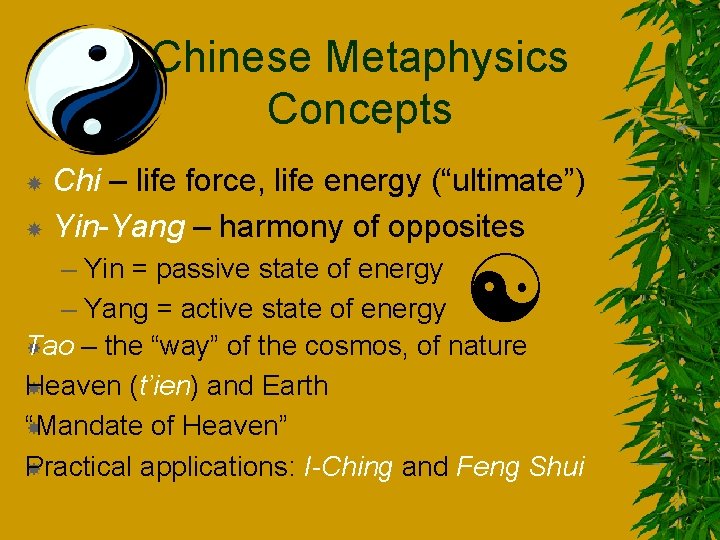 Chinese Metaphysics Concepts

Chi – life force, life energy (“ultimate”)

Yin-Yang – harmony of opposites

– Yin = passive state of energy

– Yang = active state of energy

Tao – the “way” of the cosmos, of nature

Heaven (t’ien) and Earth

“Mandate of Heaven”

Practical applications: I-Ching and Feng Shui